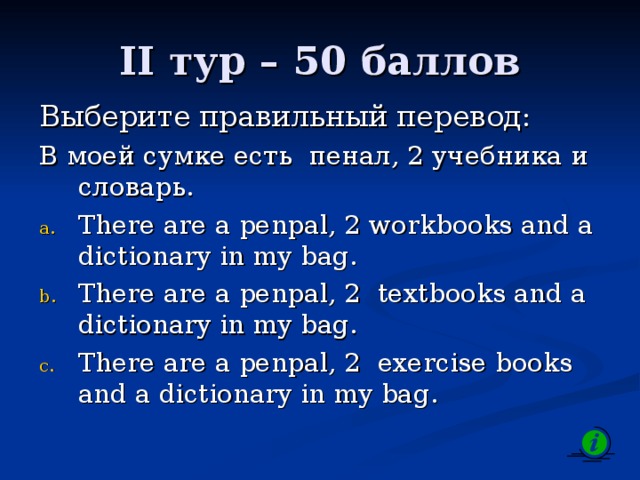 II тур – 50 баллов

Выберите правильный перевод:

В моей сумке есть пенал, 2 учебника и словарь.

a. There are a penpal, 2 workbooks and a dictionary in my bag.
b. There are a penpal, 2 textbooks and a dictionary in my bag.
c. There are a penpal, 2 exercise books and a dictionary in my bag.

i